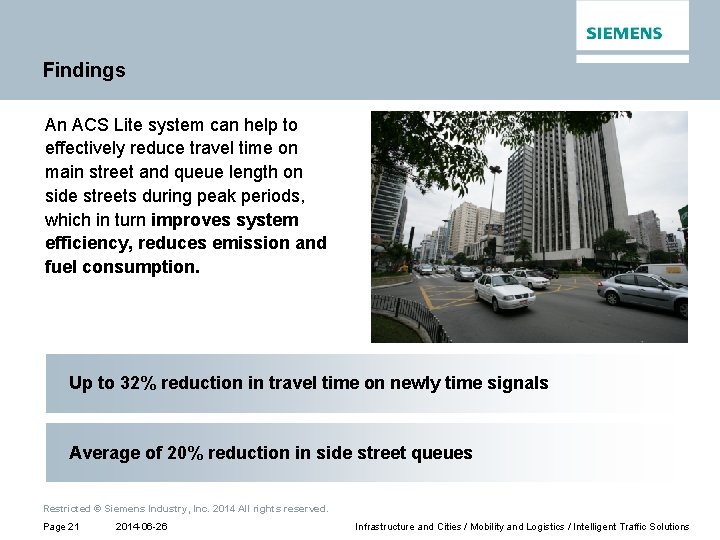 SIEMENS

Findings

An ACS Lite system can help to effectively reduce travel time on main street and queue length on side streets during peak periods, which in turn improves system efficiency, reduces emission and fuel consumption.

Up to 32% reduction in travel time on newly time signals

Average of 20% reduction in side street queues

Restricted © Siemens Industry, Inc. 2014 All rights reserved.

Page 21 2014-06-26 Infrastructure and Cities / Mobility and Logistics / Intelligent Traffic Solutions